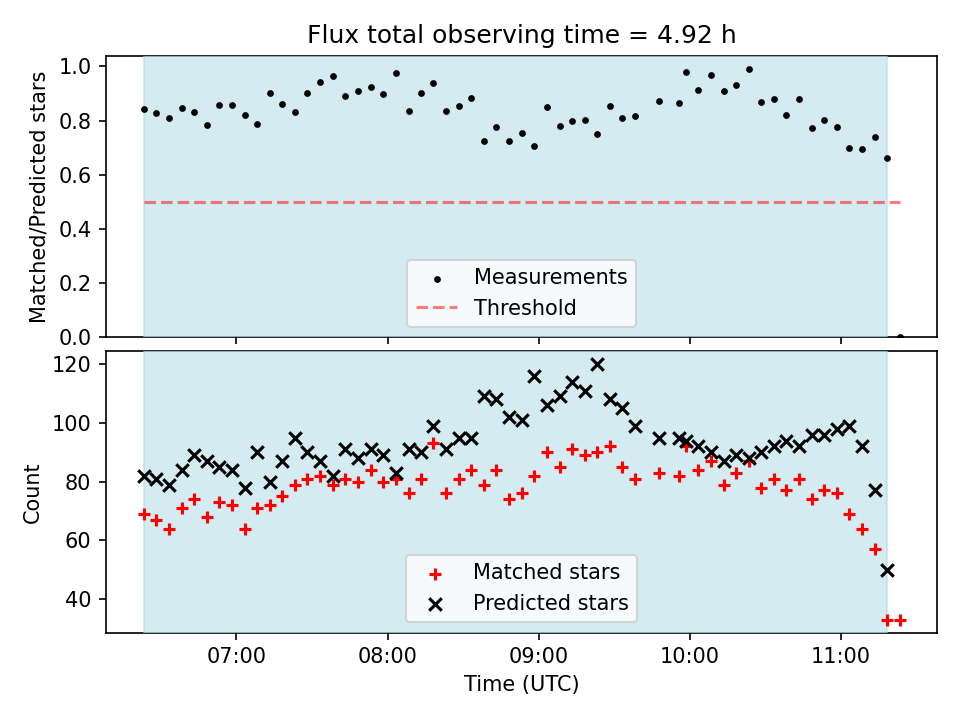 Flux total observing time = 4.92 h

Matched/Predicted stars

1.0
0.8
0.6
0.4
0.2
0.0

Measurements
Threshold

Count

120
100
80
60
40

Matched stars
Predicted stars

07:00
08:00
09:00
10:00
11:00

Time (UTC)